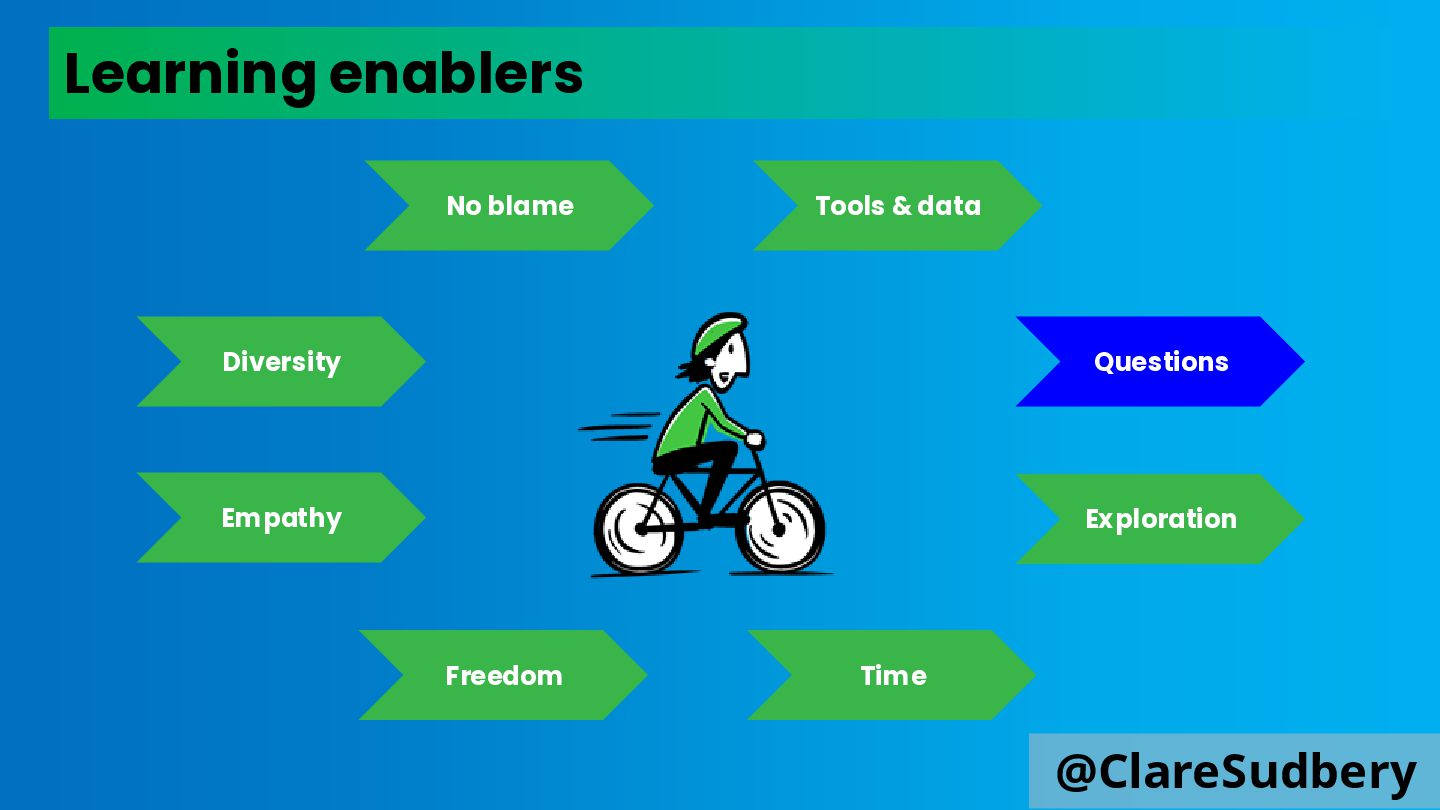 Learning enablers

No blame

Tools & data

Diversity

Questions

Empathy

Exploration

Freedom

Time

@ClareSudbery